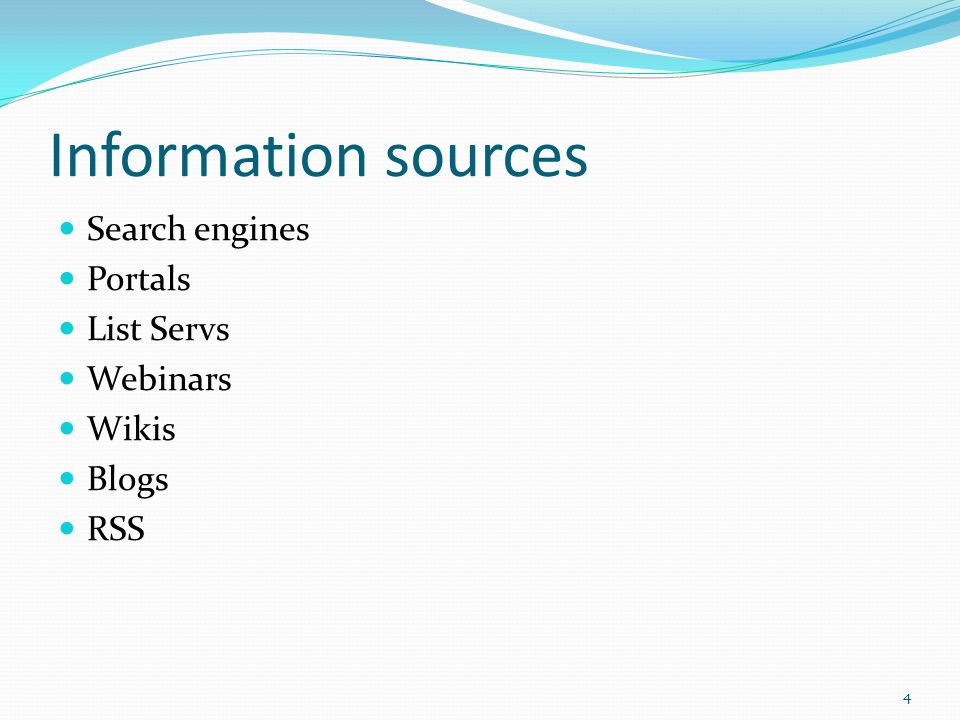 Information sources

- Search engines
- Portals
- List Servs
- Webinars
- Wikis
- Blogs
- RSS

4